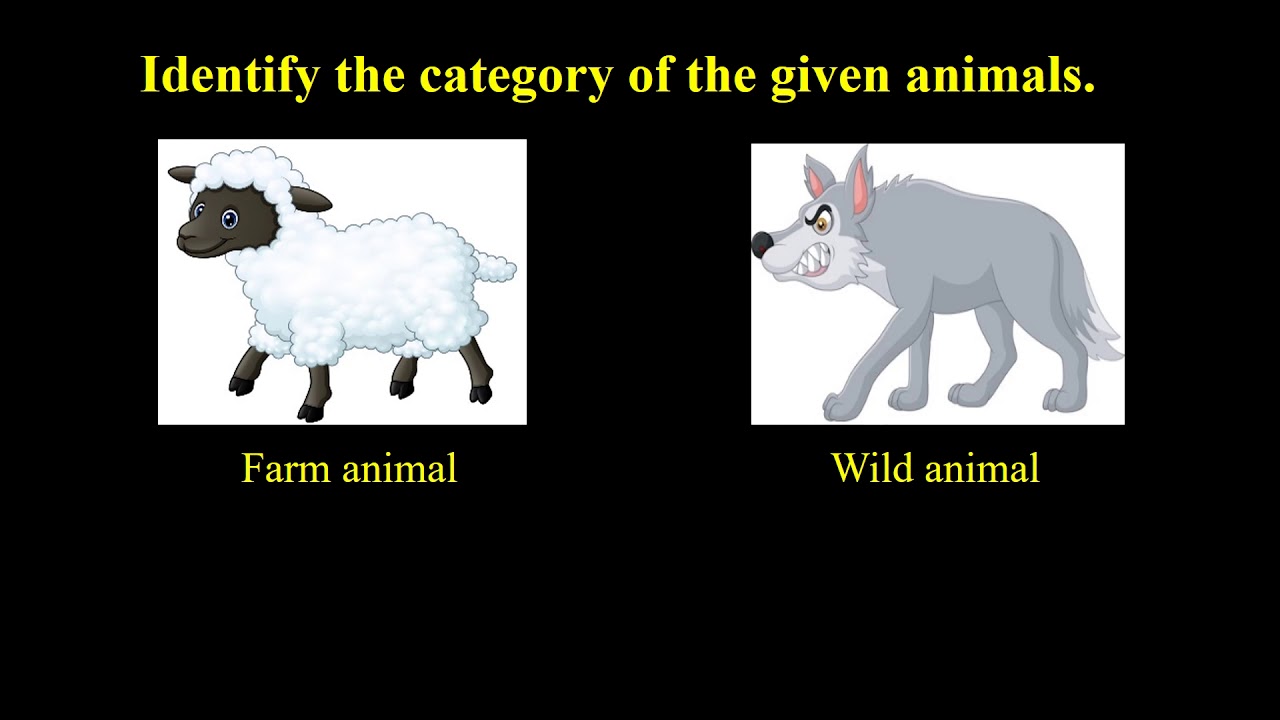 Identify the category of the given animals.

Farm animal

Wild animal